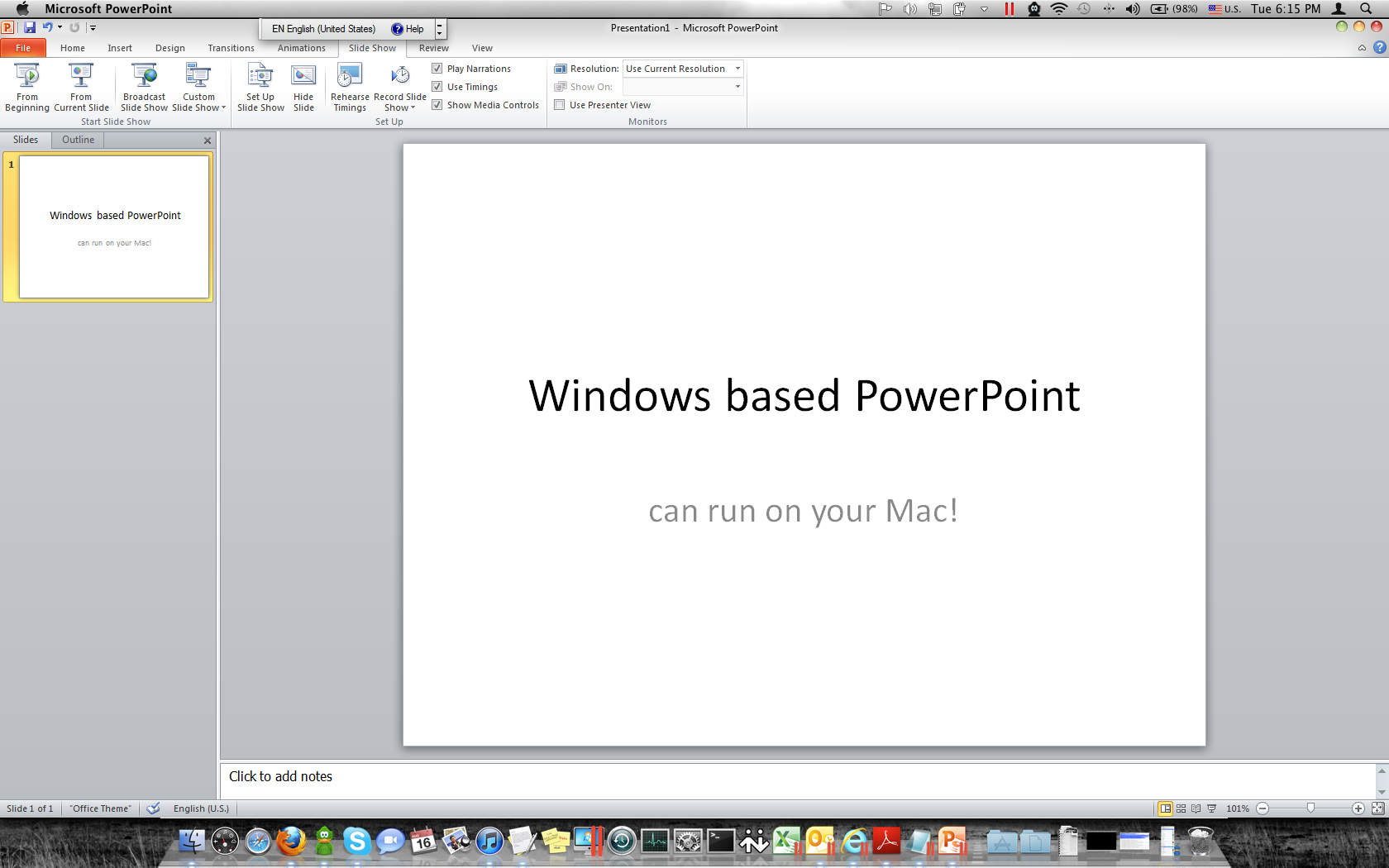 Microsoft PowerPoint

(98%) U.S. Tue 6:15 PM

EN English (United States) Help

Presentation1 - Microsoft PowerPoint

File Home Insert Design Transitions Animations Slide Show Review View

From Beginning
From Current Slide
Broadcast Slide Show
Custom Slide Show
Start Slide Show

Set Up Slide Show
Hide Slide
Rehearse Timings
Record Slide Show
Play Narrations
Use Timings
Show Media Controls
Set Up

Resolution: Use Current Resolution
Show On:
Use Presenter View
Monitors

Slides Outline

1

Windows based PowerPoint

can run on your Mac!

Windows based PowerPoint

can run on your Mac!

Click to add notes

Slide 1 of 1 "Office Theme" English (U.S.) 101%

16